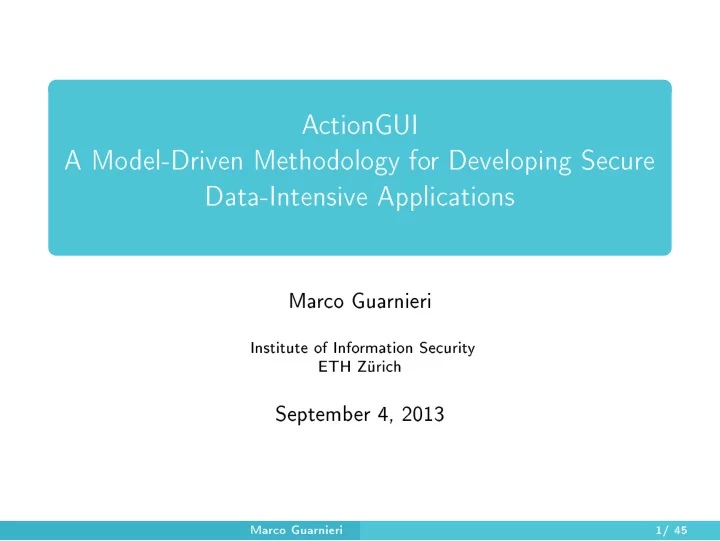 ActionGUI
A Model-Driven Methodology for Developing Secure Data-Intensive Applications

Marco Guarnieri

Institute of Information Security
ETH Zürich

September 4, 2013

Marco Guarnieri 1/ 45